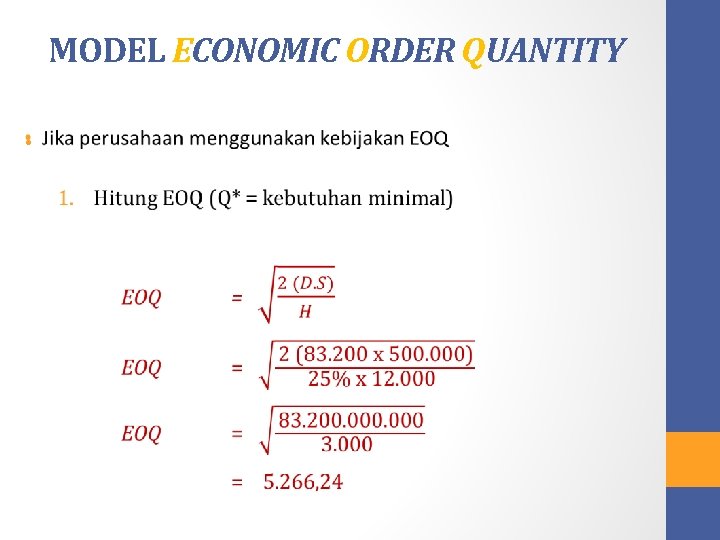 MODEL ECONOMIC ORDER QUANTITY

Jika perusahaan menggunakan kebijakan EOQ

1. Hitung EOQ (Q* = kebutuhan minimal)

$EOQ = \sqrt{\frac{2\ (D.S)}{H}}$

$EOQ = \sqrt{\frac{2\ (83.200 \text{ x } 500.000)}{25\% \text{ x } 12.000}}$

$EOQ = \sqrt{\frac{83.200.000.000}{3.000}}$

$= 5.266,24$